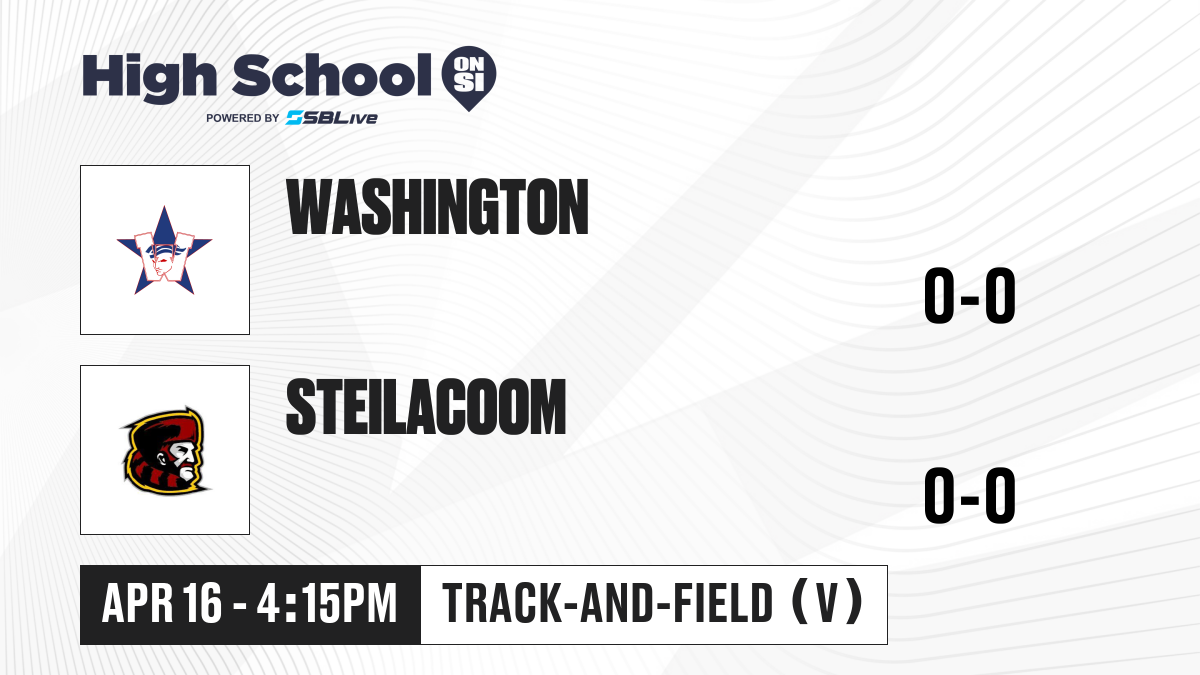 High School ON SI
POWERED BY SBLive

WASHINGTON

0-0

STEILACOOM

0-0

APR 16 - 4:15PM

TRACK-AND-FIELD (V)